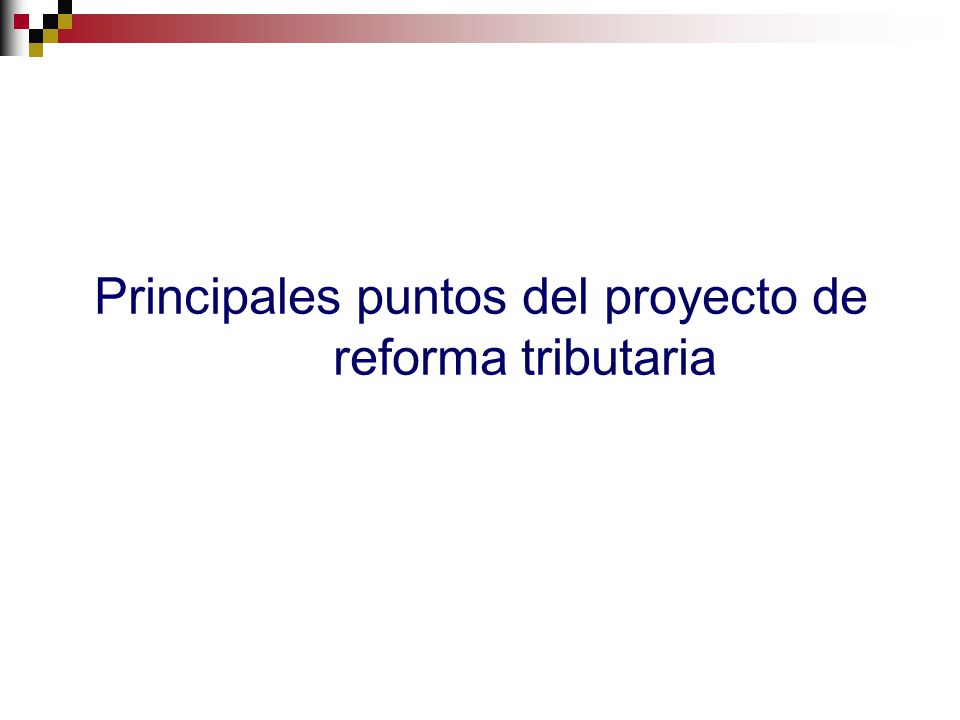 Principales puntos del proyecto de reforma tributaria